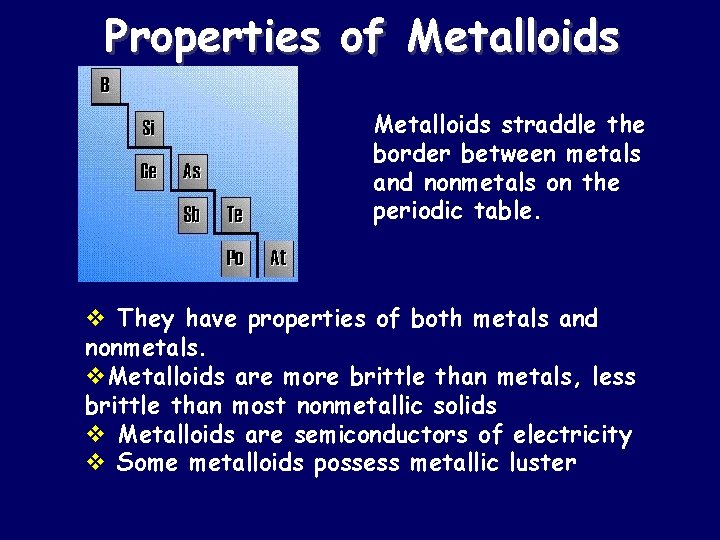 Properties of Metalloids

B
Si
Ge
As
Sb
Te
Po
At

Metalloids straddle the border between metals and nonmetals on the periodic table.

❖ They have properties of both metals and nonmetals.
❖Metalloids are more brittle than metals, less brittle than most nonmetallic solids
❖ Metalloids are semiconductors of electricity
❖ Some metalloids possess metallic luster